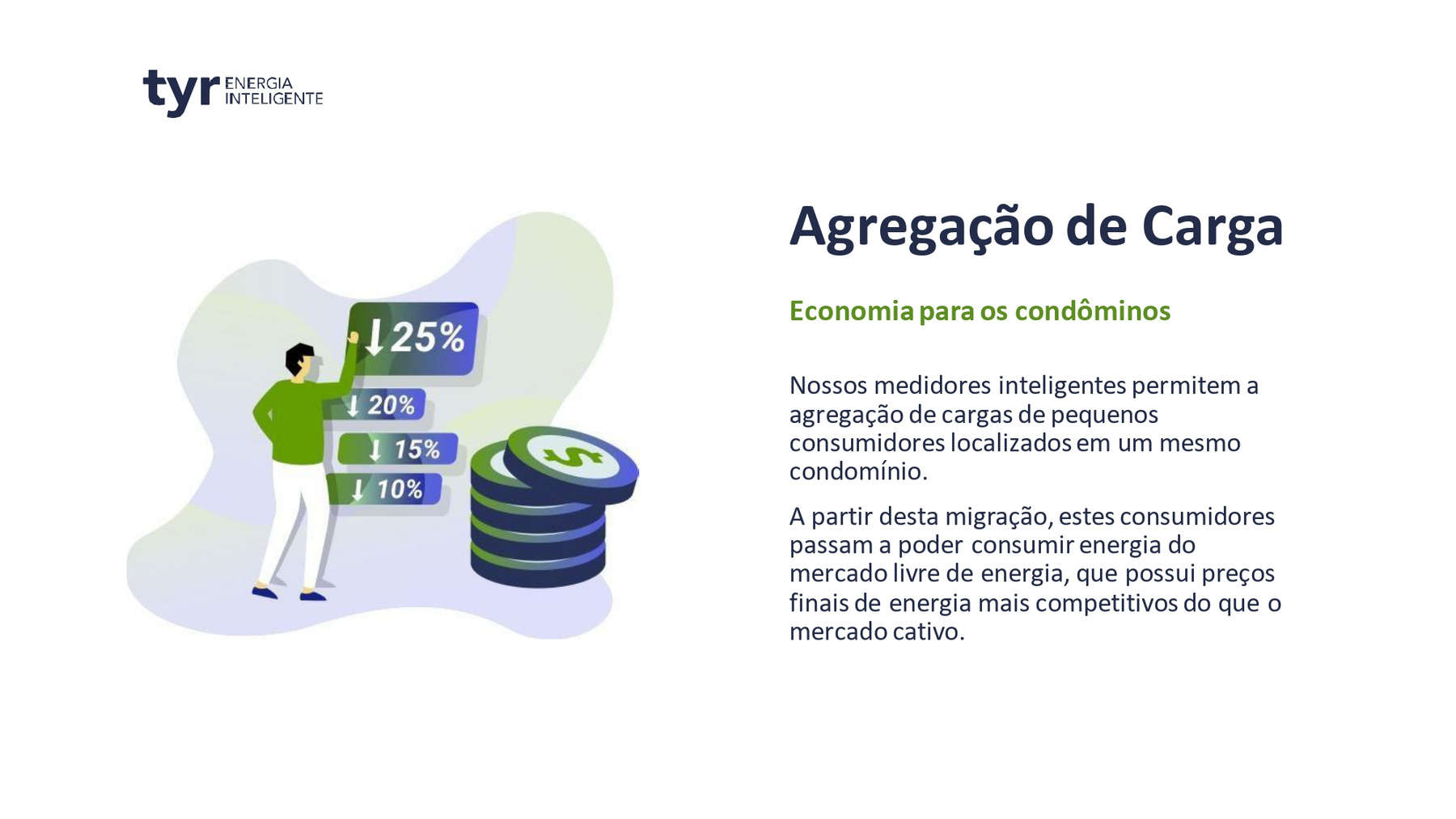 tyr ENERGIA INTELIGENTE

↓25%
↓ 20%
↓ 15%
↓ 10%
$

Agregação de Carga

Economia para os condôminos

Nossos medidores inteligentes permitem a agregação de cargas de pequenos consumidores localizados em um mesmo condomínio.

A partir desta migração, estes consumidores passam a poder consumir energia do mercado livre de energia, que possui preços finais de energia mais competitivos do que o mercado cativo.